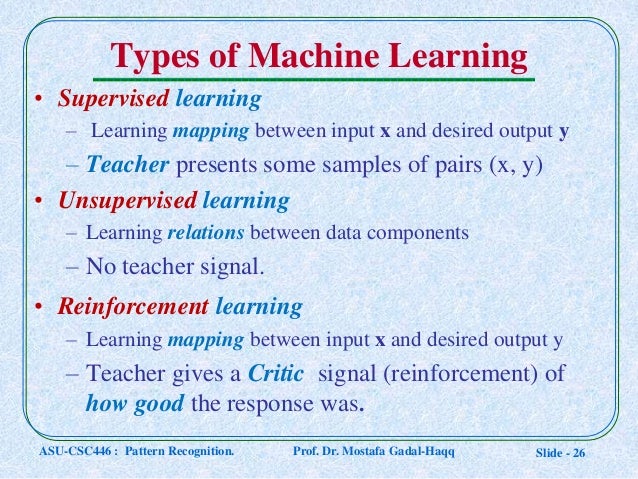 Types of Machine Learning

• Supervised learning
– Learning mapping between input x and desired output y
– Teacher presents some samples of pairs (x, y)

• Unsupervised learning
– Learning relations between data components
– No teacher signal.

• Reinforcement learning
– Learning mapping between input x and desired output y
– Teacher gives a Critic signal (reinforcement) of how good the response was.

ASU-CSC446 : Pattern Recognition. Prof. Dr. Mostafa Gadal-Haqq Slide - 26